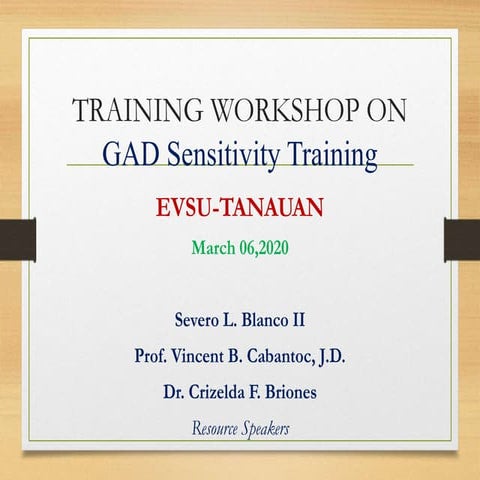 TRAINING WORKSHOP ON
GAD Sensitivity Training

EVSU-TANAUAN

March 06,2020

Severo L. Blanco II

Prof. Vincent B. Cabantoc, J.D.

Dr. Crizelda F. Briones

Resource Speakers